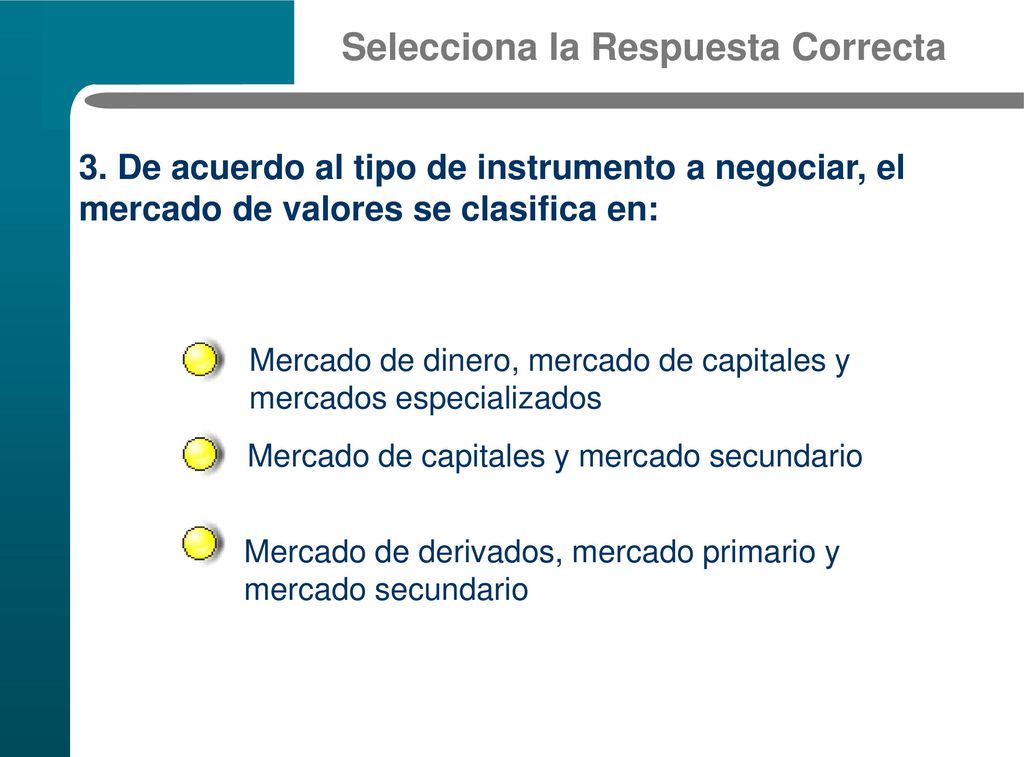 Selecciona la Respuesta Correcta

3. De acuerdo al tipo de instrumento a negociar, el mercado de valores se clasifica en:

Mercado de dinero, mercado de capitales y mercados especializados

Mercado de capitales y mercado secundario

Mercado de derivados, mercado primario y mercado secundario